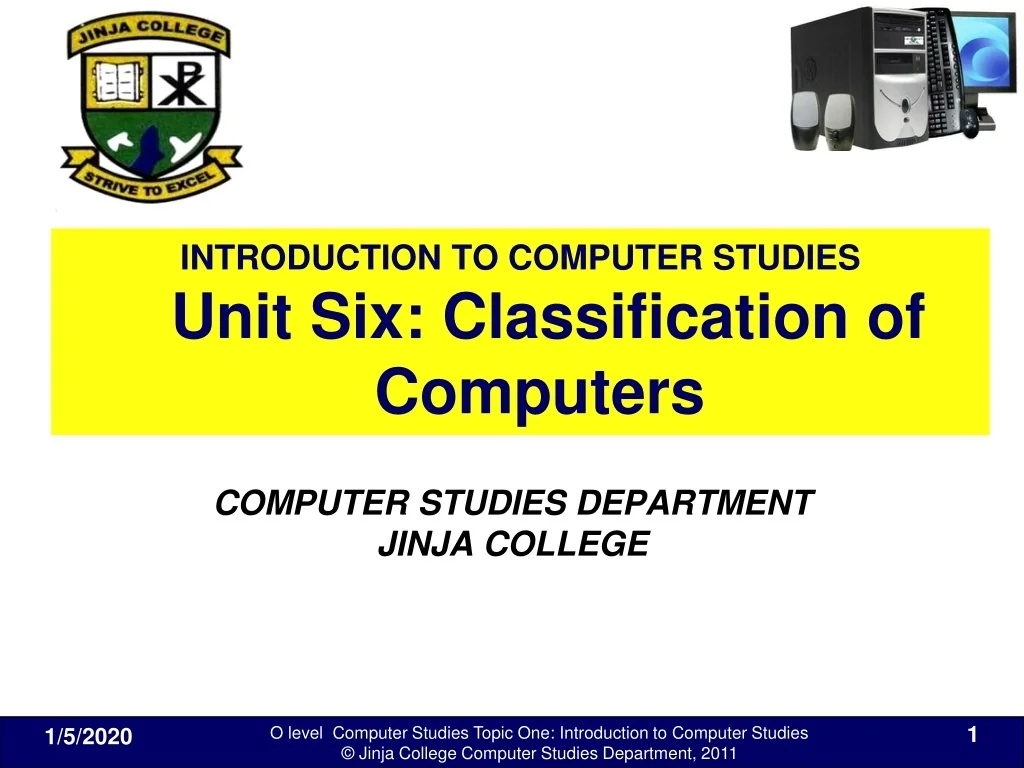 JINJA COLLEGE
STRIVE TO EXCEL

INTRODUCTION TO COMPUTER STUDIES
Unit Six: Classification of Computers

COMPUTER STUDIES DEPARTMENT
JINJA COLLEGE

1/5/2020
O level Computer Studies Topic One: Introduction to Computer Studies
© Jinja College Computer Studies Department, 2011
1